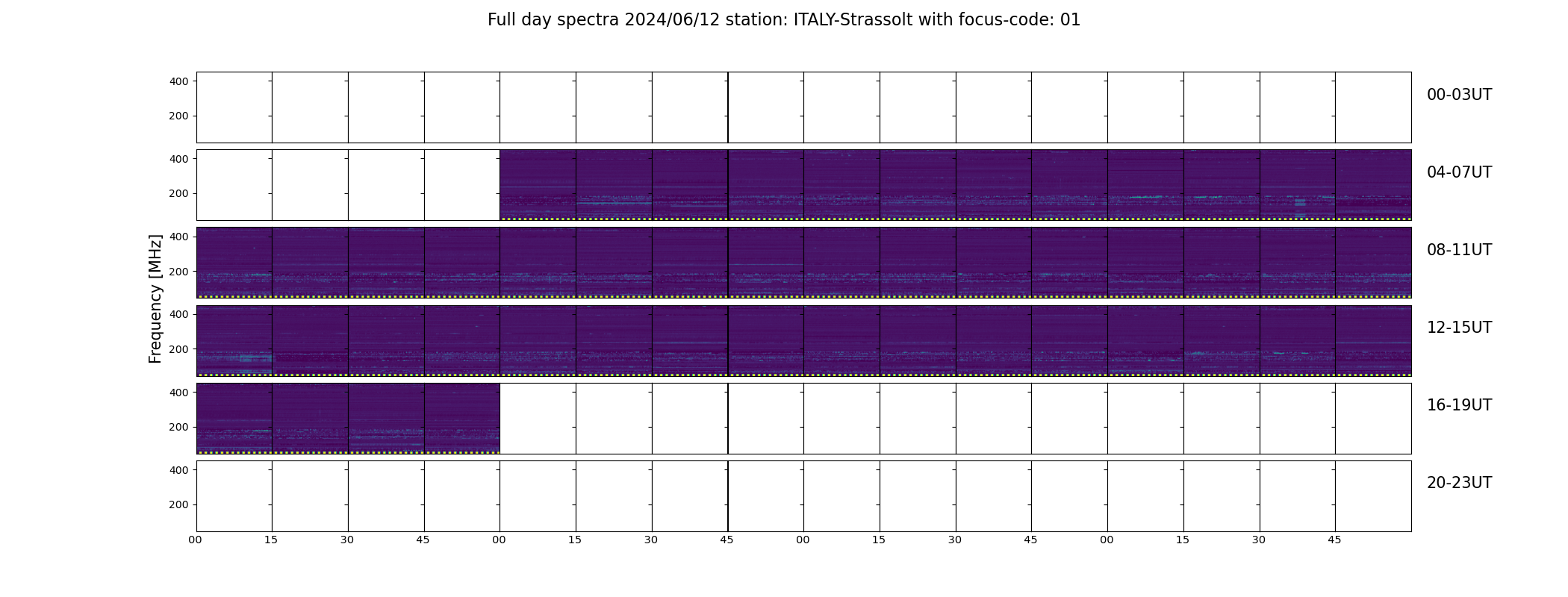 Full day spectra 2024/06/12 station: ITALY-Strassolt with focus-code: 01

Frequency [MHz]

400
200
00-03UT

400
200
04-07UT

400
200
08-11UT

400
200
12-15UT

400
200
16-19UT

400
200
20-23UT

00 15 30 45 00 15 30 45 00 15 30 45 00 15 30 45